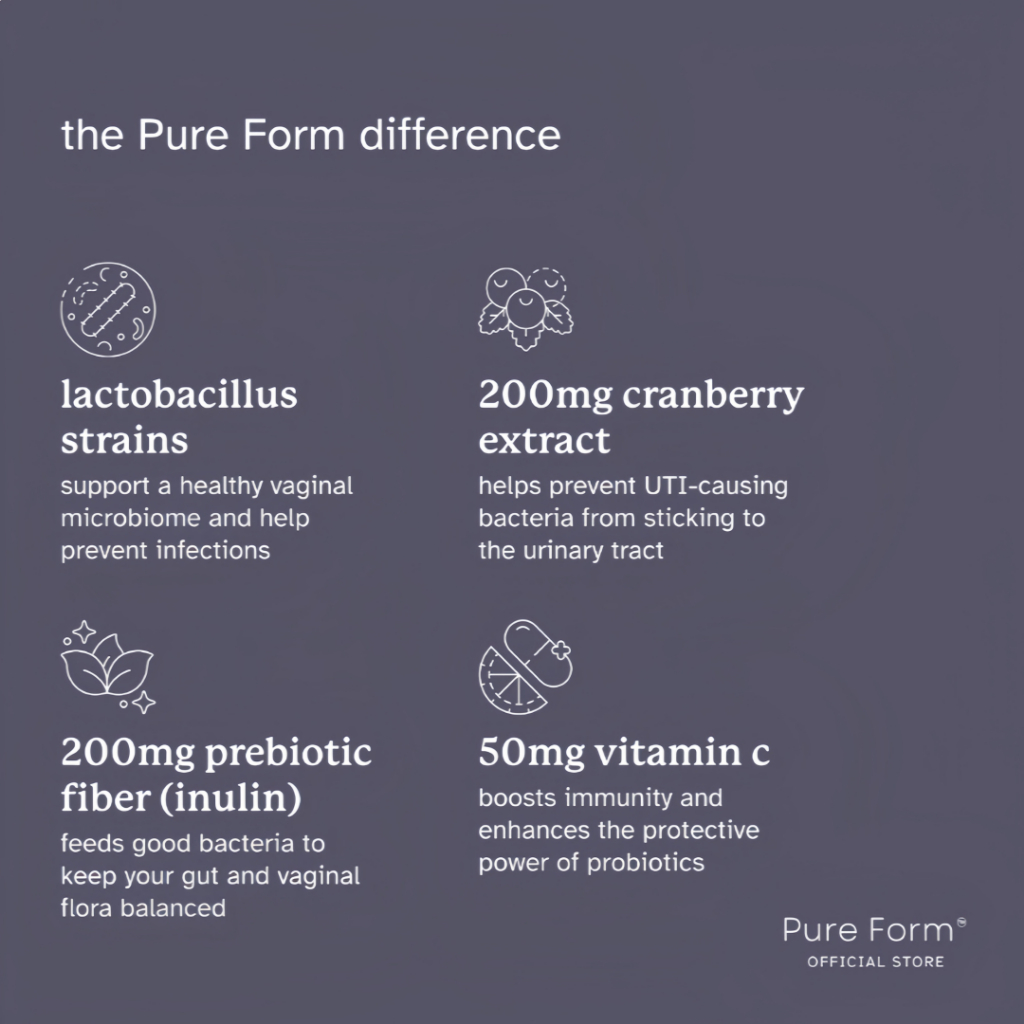 the Pure Form difference

lactobacillus strains
support a healthy vaginal microbiome and help prevent infections

200mg cranberry extract
helps prevent UTI-causing bacteria from sticking to the urinary tract

200mg prebiotic fiber (inulin)
feeds good bacteria to keep your gut and vaginal flora balanced

50mg vitamin c
boosts immunity and enhances the protective power of probiotics

Pure Form™
OFFICIAL STORE